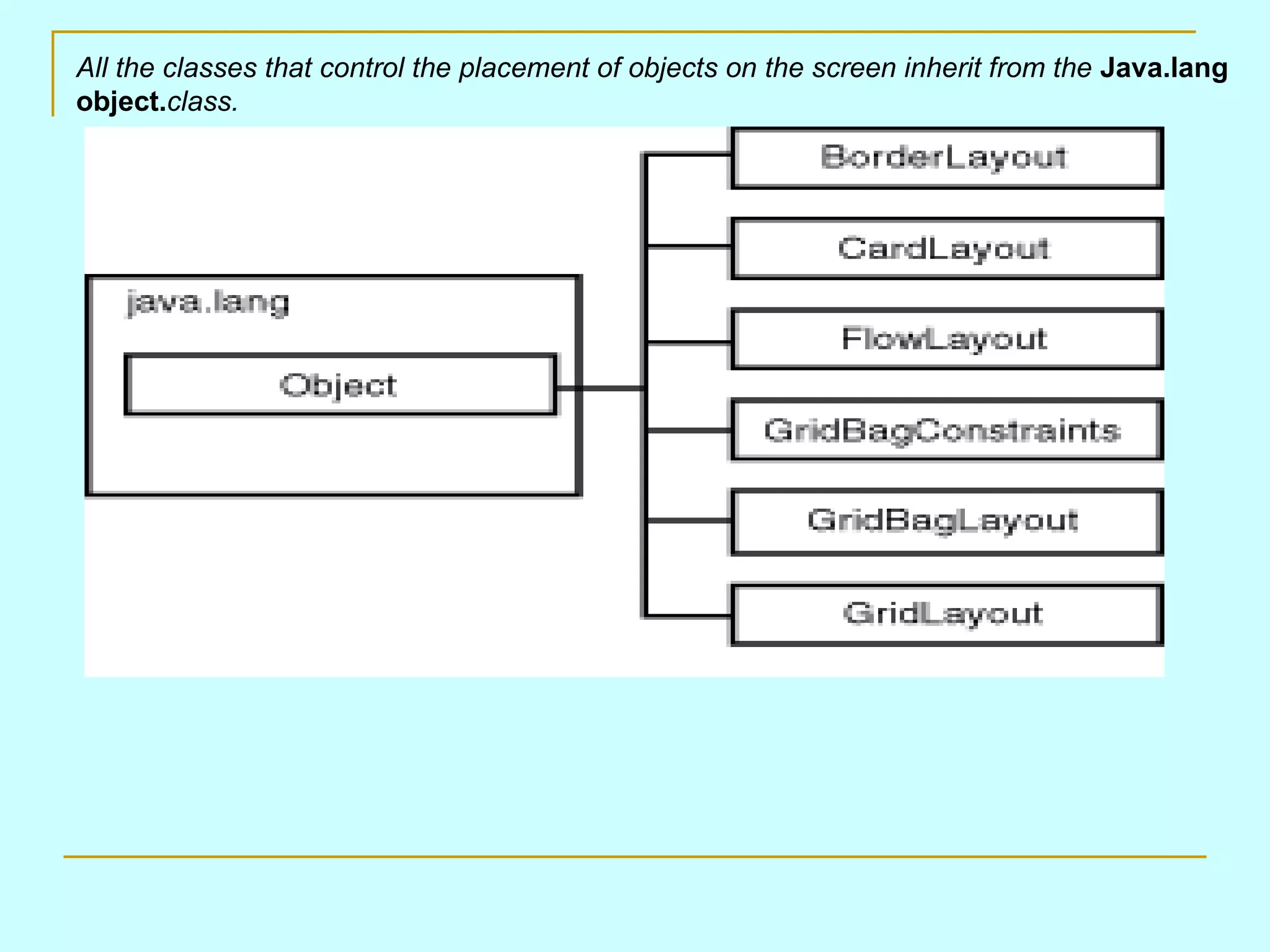 All the classes that control the placement of objects on the screen inherit from the Java.lang object.class.

java.lang

Object

BorderLayout

CardLayout

FlowLayout

GridBagConstraints

GridBagLayout

GridLayout